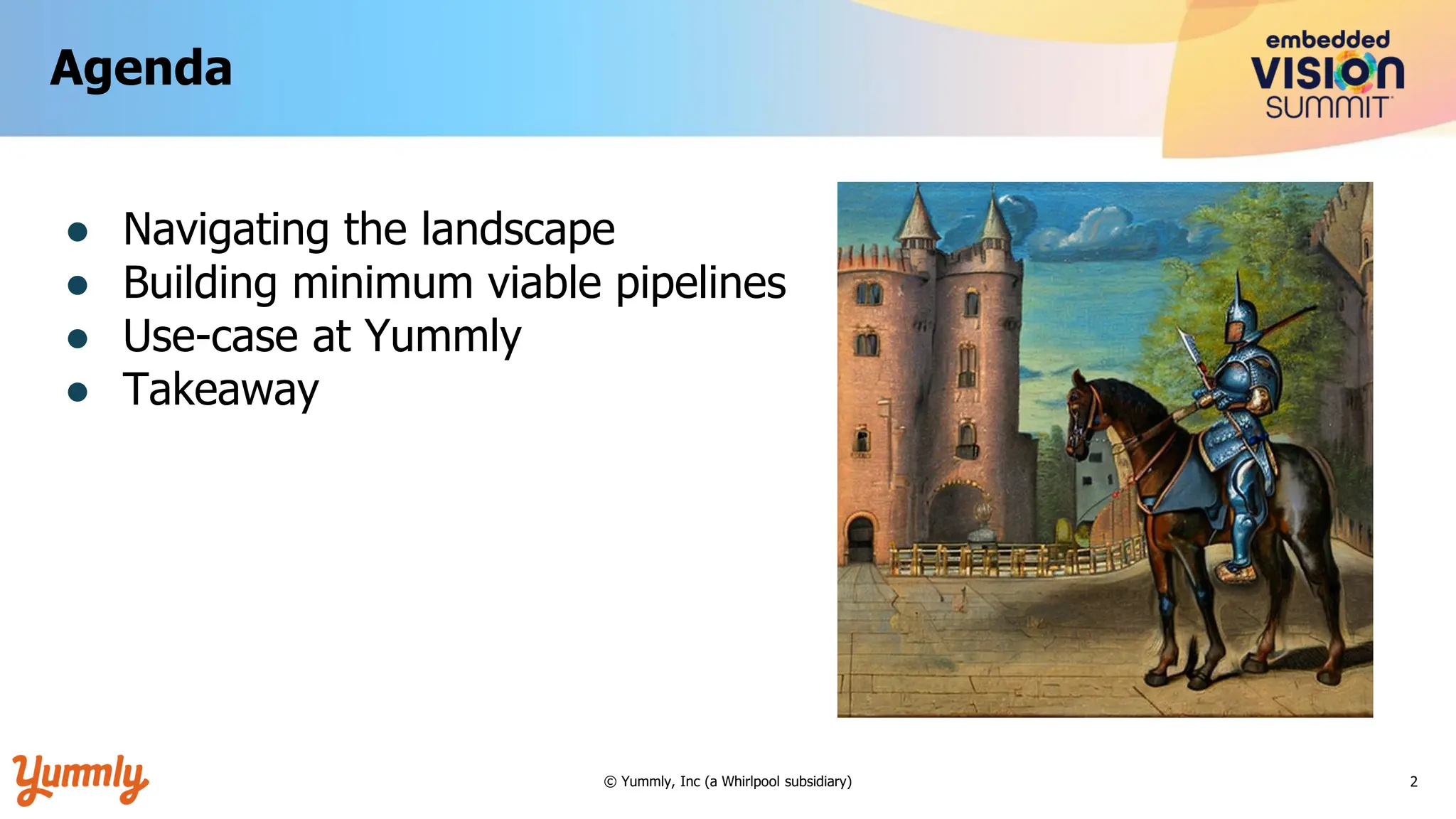 Agenda

embedded VISION SUMMIT

- Navigating the landscape
- Building minimum viable pipelines
- Use-case at Yummly
- Takeaway

Yummly

© Yummly, Inc (a Whirlpool subsidiary)

2